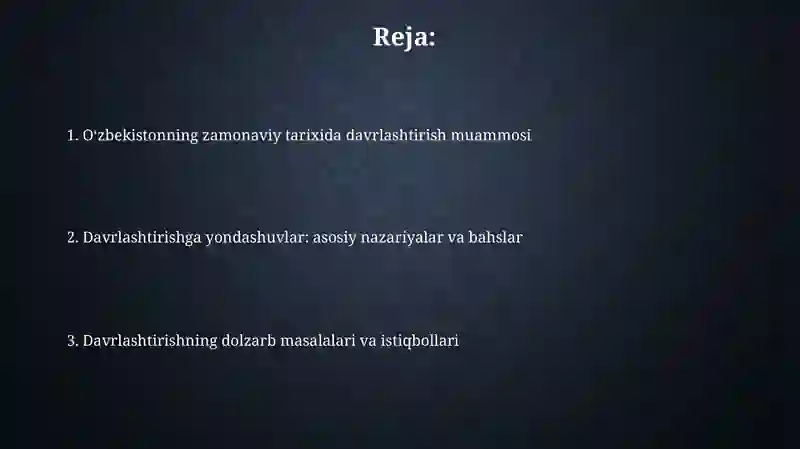 Reja:

1. O'zbekistonning zamonaviy tarixida davrlashtirish muammosi

2. Davrlashtirishga yondashuvlar: asosiy nazariyalar va bahslar

3. Davrlashtirishning dolzarb masalalari va istiqbollari